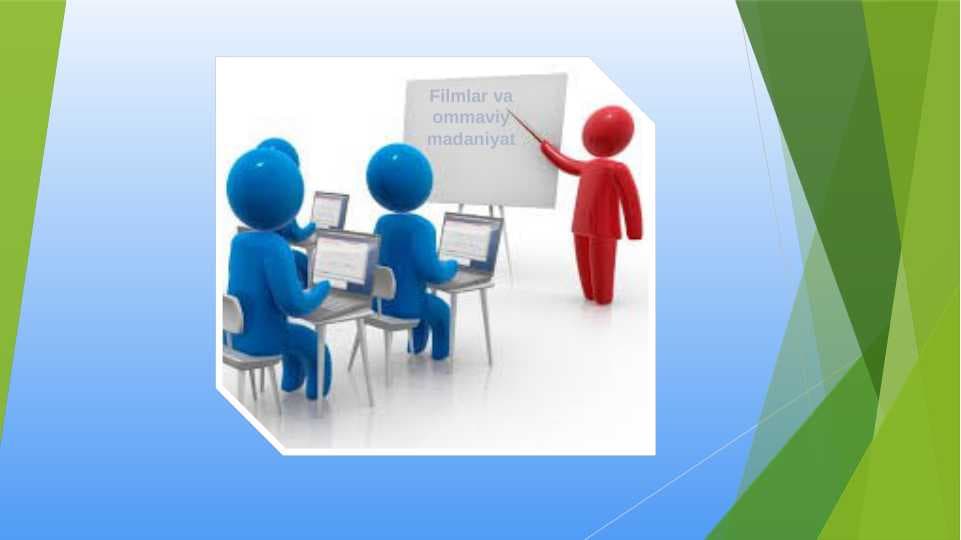 Filmlar va ommaviy madaniyat